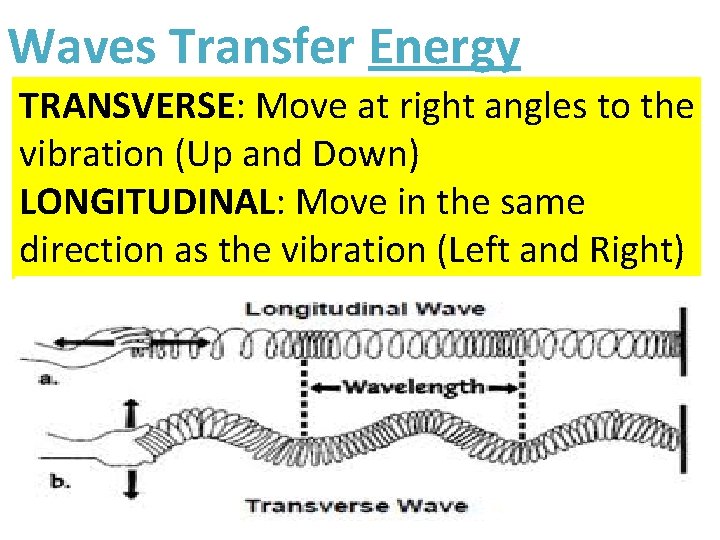 Waves Transfer Energy

TRANSVERSE: Move at right angles to the vibration (Up and Down)
LONGITUDINAL: Move in the same direction as the vibration (Left and Right)

Longitudinal Wave

a.

Wavelength

b.

Transverse Wave